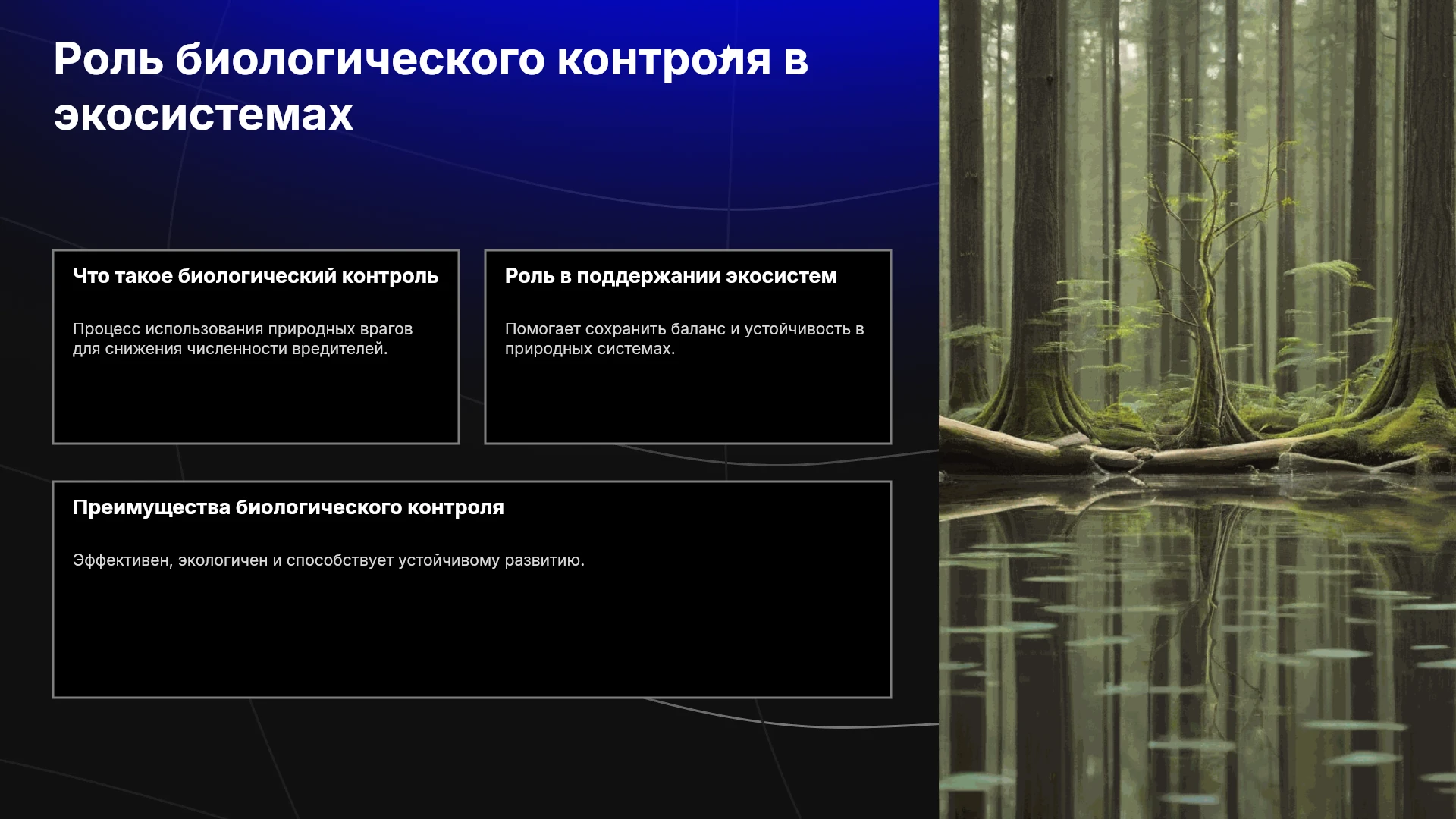 Роль биологического контроля в экосистемах

Что такое биологический контроль

Процесс использования природных врагов для снижения численности вредителей.

Роль в поддержании экосистем

Помогает сохранить баланс и устойчивость в природных системах.

Преимущества биологического контроля

Эффективен, экологичен и способствует устойчивому развитию.